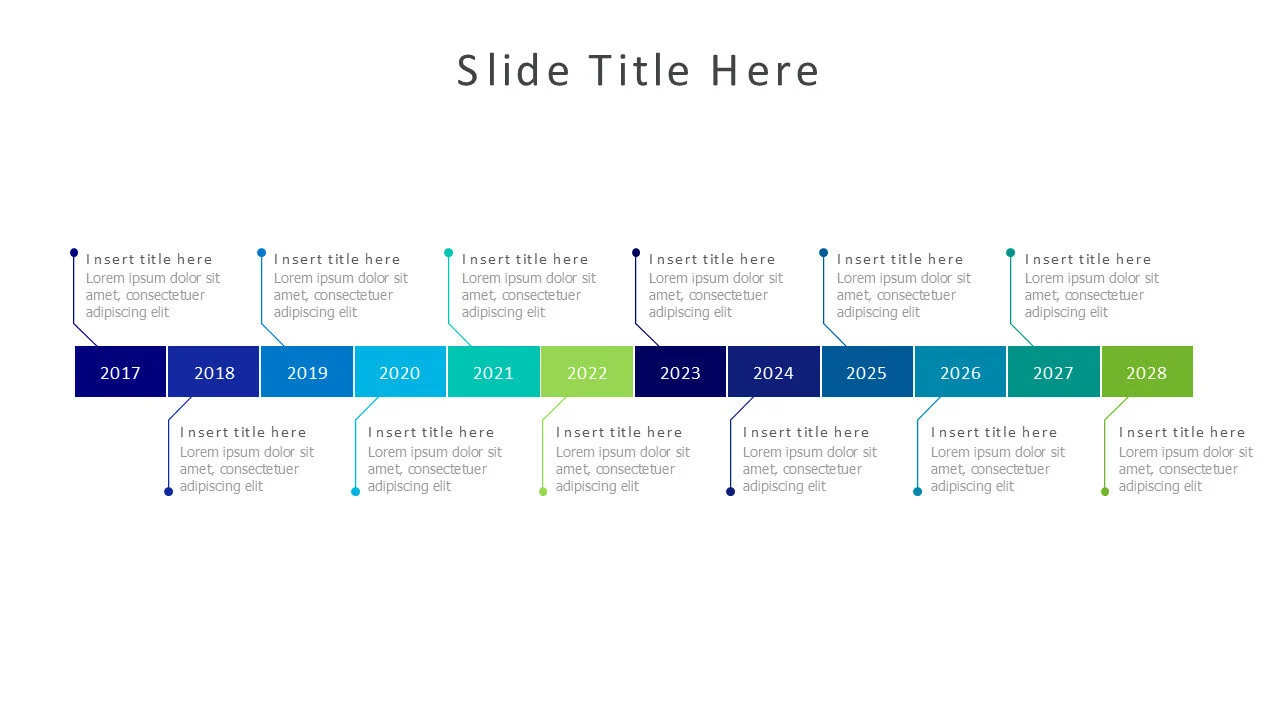 Slide Title Here

Insert title here
Lorem ipsum dolor sit amet, consectetuer adipiscing elit

Insert title here
Lorem ipsum dolor sit amet, consectetuer adipiscing elit

Insert title here
Lorem ipsum dolor sit amet, consectetuer adipiscing elit

Insert title here
Lorem ipsum dolor sit amet, consectetuer adipiscing elit

Insert title here
Lorem ipsum dolor sit amet, consectetuer adipiscing elit

Insert title here
Lorem ipsum dolor sit amet, consectetuer adipiscing elit

2017 2018 2019 2020 2021 2022 2023 2024 2025 2026 2027 2028

Insert title here
Lorem ipsum dolor sit amet, consectetuer adipiscing elit

Insert title here
Lorem ipsum dolor sit amet, consectetuer adipiscing elit

Insert title here
Lorem ipsum dolor sit amet, consectetuer adipiscing elit

Insert title here
Lorem ipsum dolor sit amet, consectetuer adipiscing elit

Insert title here
Lorem ipsum dolor sit amet, consectetuer adipiscing elit

Insert title here
Lorem ipsum dolor sit amet, consectetuer adipiscing elit